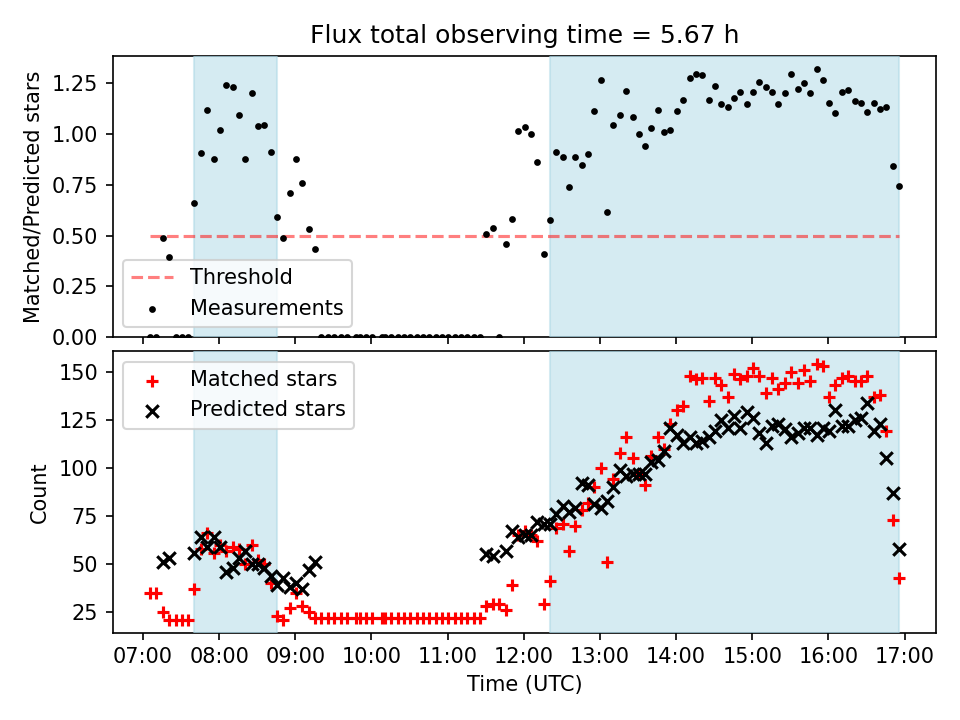 Flux total observing time = 5.67 h

Matched/Predicted stars

1.25
1.00
0.75
0.50
0.25
0.00

Threshold
Measurements

Count

150
125
100
75
50
25

Matched stars
Predicted stars

07:00 08:00 09:00 10:00 11:00 12:00 13:00 14:00 15:00 16:00 17:00

Time (UTC)